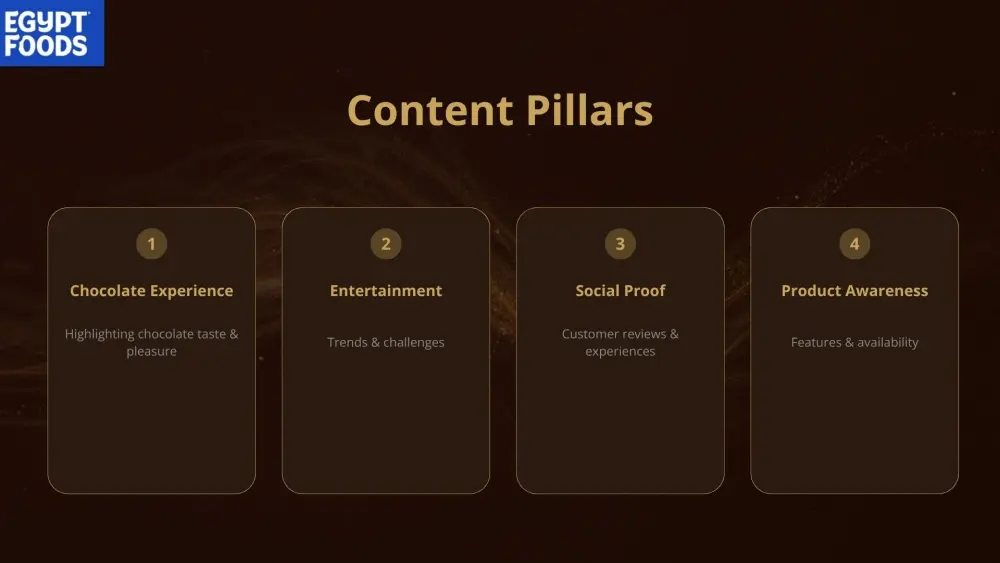 EGYPT FOODS

Content Pillars

1
Chocolate Experience
Highlighting chocolate taste & pleasure

2
Entertainment
Trends & challenges

3
Social Proof
Customer reviews & experiences

4
Product Awareness
Features & availability